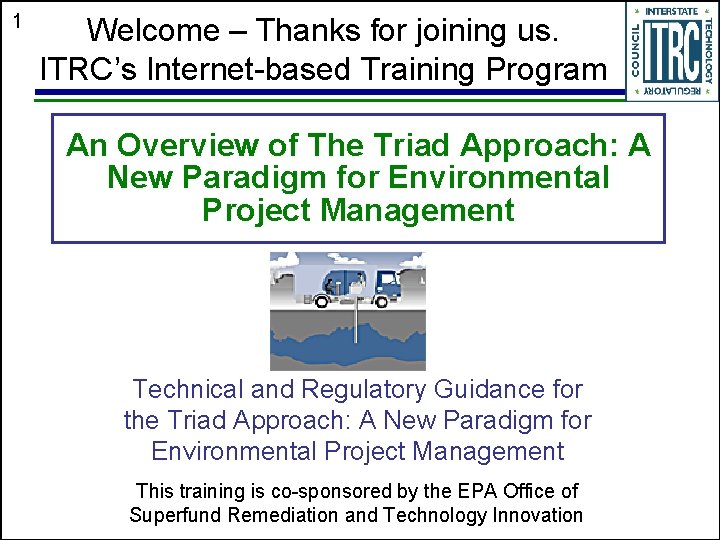 1

Welcome – Thanks for joining us.
ITRC's Internet-based Training Program

INTERSTATE TECHNOLOGY REGULATORY COUNCIL
ITRC

An Overview of The Triad Approach: A New Paradigm for Environmental Project Management

Technical and Regulatory Guidance for the Triad Approach: A New Paradigm for Environmental Project Management

This training is co-sponsored by the EPA Office of Superfund Remediation and Technology Innovation